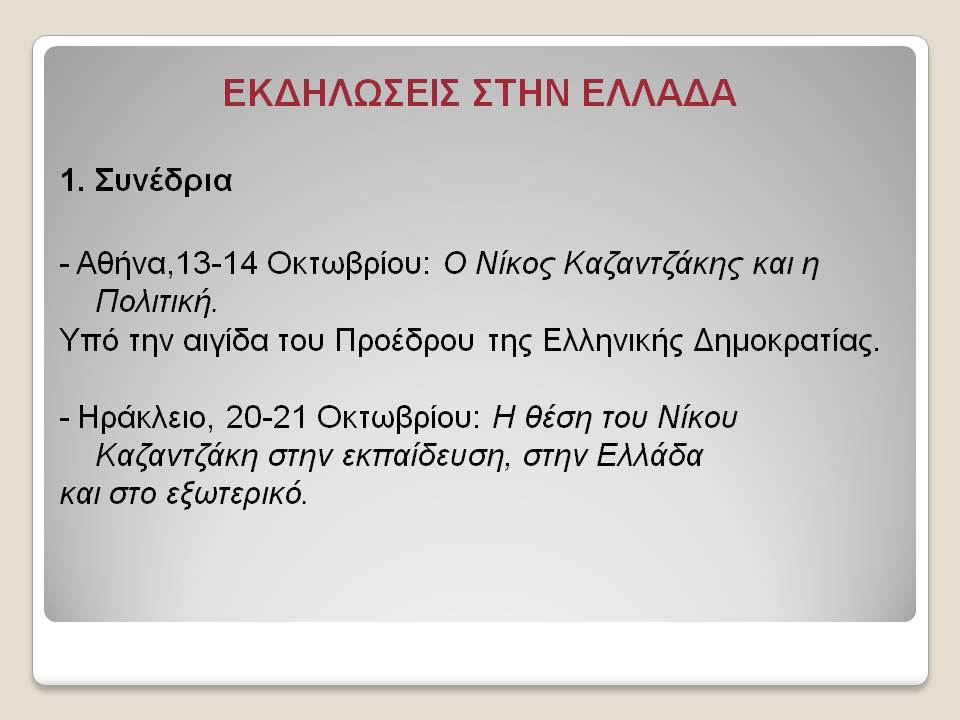 ΕΚΔΗΛΩΣΕΙΣ ΣΤΗΝ ΕΛΛΑΔΑ

1. Συνέδρια

- Αθήνα,13-14 Οκτωβρίου: Ο Νίκος Καζαντζάκης και η Πολιτική.
Υπό την αιγίδα του Προέδρου της Ελληνικής Δημοκρατίας.

- Ηράκλειο, 20-21 Οκτωβρίου: Η θέση του Νίκου Καζαντζάκη στην εκπαίδευση, στην Ελλάδα και στο εξωτερικό.